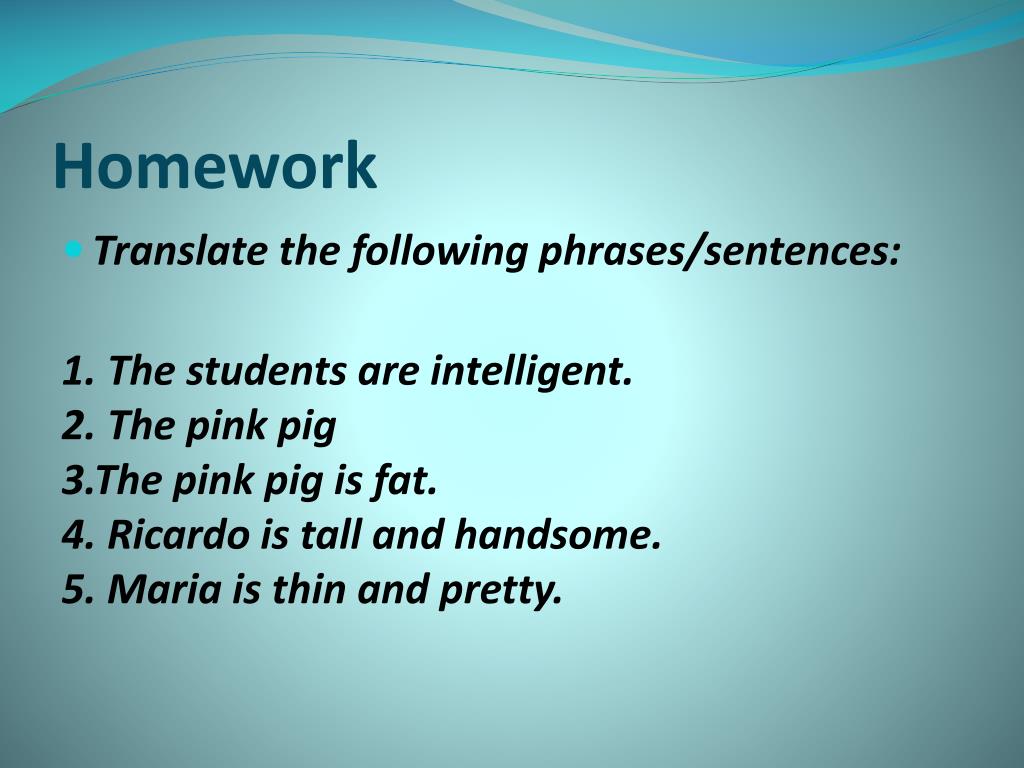 Homework

Translate the following phrases/sentences:

1. The students are intelligent.
2. The pink pig
3.The pink pig is fat.
4. Ricardo is tall and handsome.
5. Maria is thin and pretty.